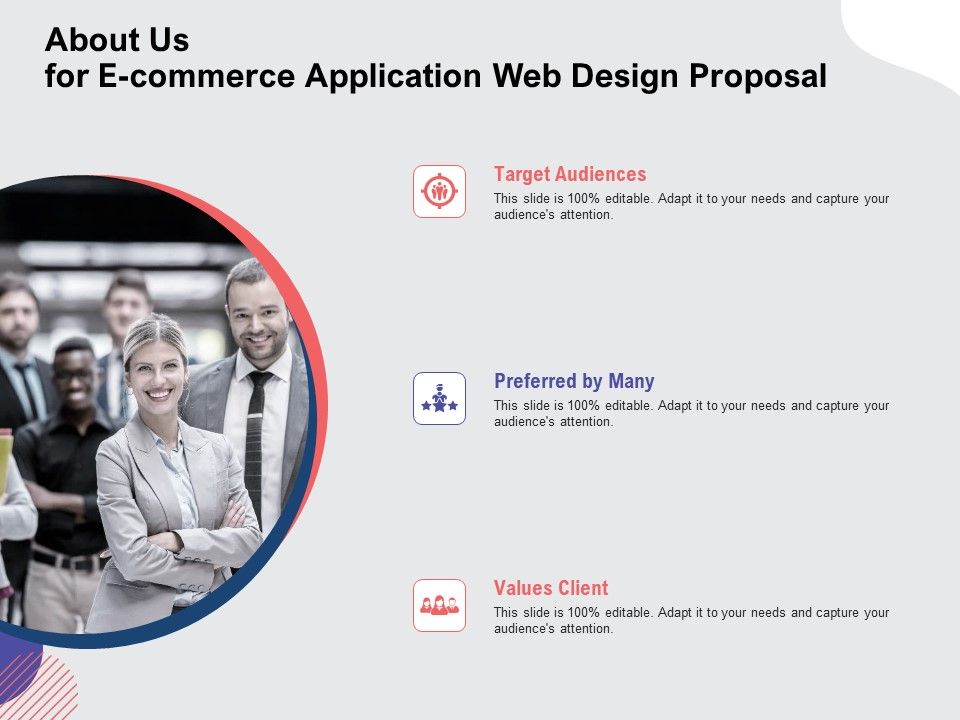 About Us
for E-commerce Application Web Design Proposal

Target Audiences
This slide is 100% editable. Adapt it to your needs and capture your audience's attention.

Preferred by Many
This slide is 100% editable. Adapt it to your needs and capture your audience's attention.

Values Client
This slide is 100% editable. Adapt it to your needs and capture your audience's attention.